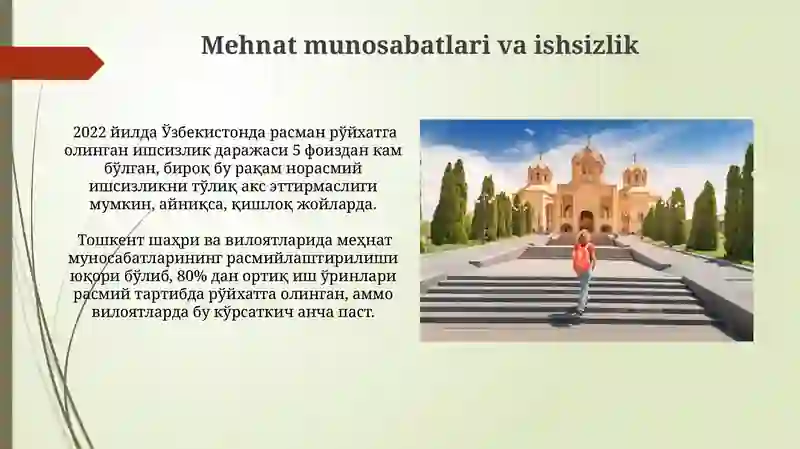 Mehnat munosabatlari va ishsizlik

2022 йилда Ўзбекистонда расман рўйхатга олинган ишсизлик даражаси 5 фоиздан кам бўлган, бироқ бу рақам норасмий ишсизликни тўлиқ акс эттирмаслиги мумкин, айниқса, қишлоқ жойларда.

Тошкент шаҳри ва вилоятларида меҳнат муносабатларининг расмийлаштирилиши юқори бўлиб, 80% дан ортиқ иш ўринлари расмий тартибда рўйхатга олинган, аммо вилоятларда бу кўрсаткич анча паст.